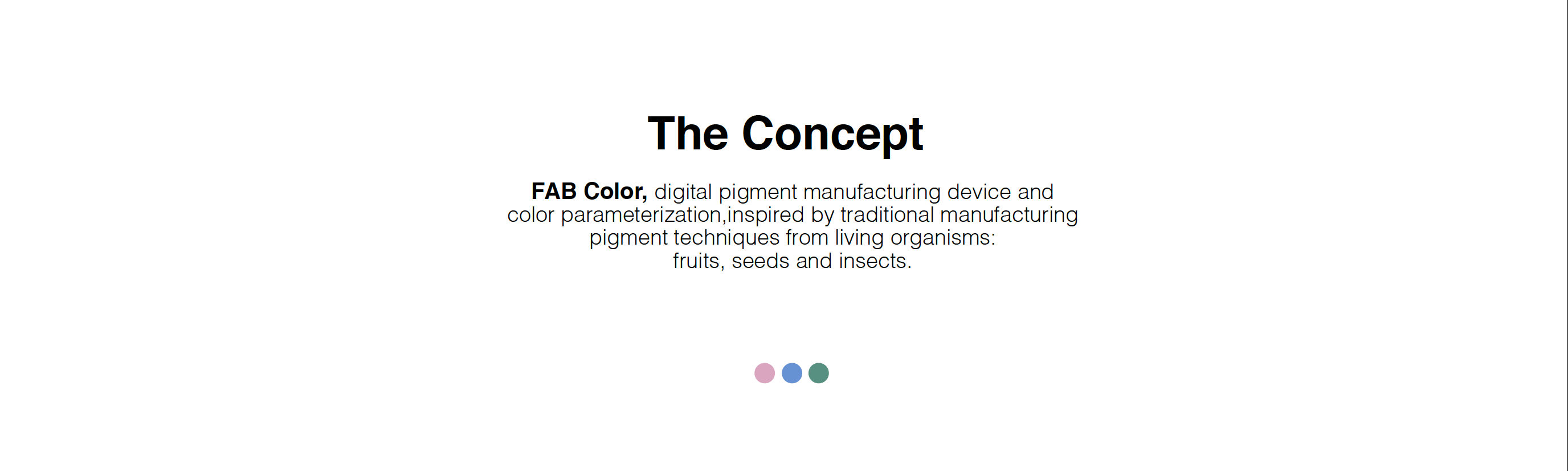 The Concept

FAB Color, digital pigment manufacturing device and color parameterization,inspired by traditional manufacturing pigment techniques from living organisms: fruits, seeds and insects.